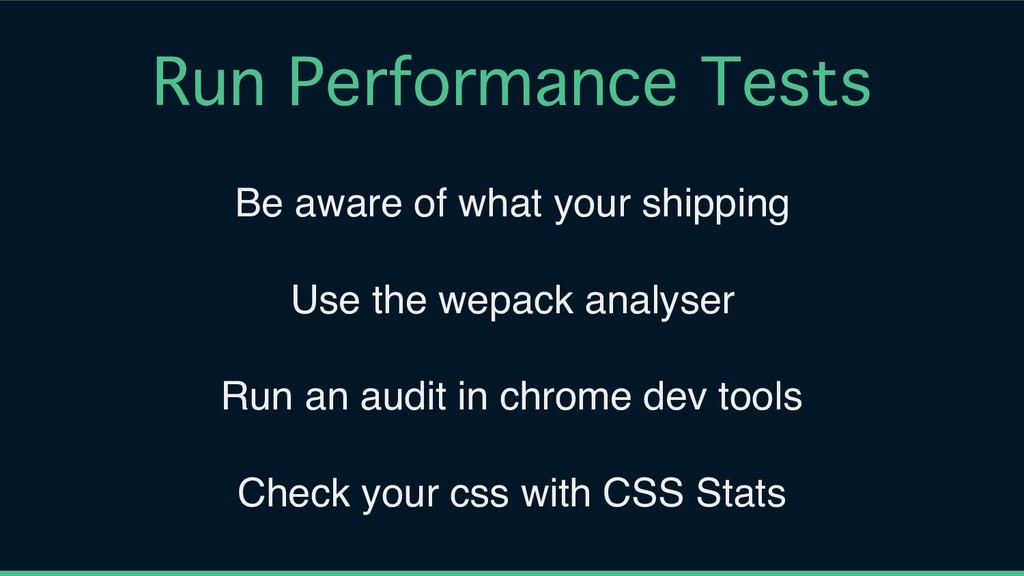 Run Performance Tests

Be aware of what your shipping

Use the wepack analyser

Run an audit in chrome dev tools

Check your css with CSS Stats